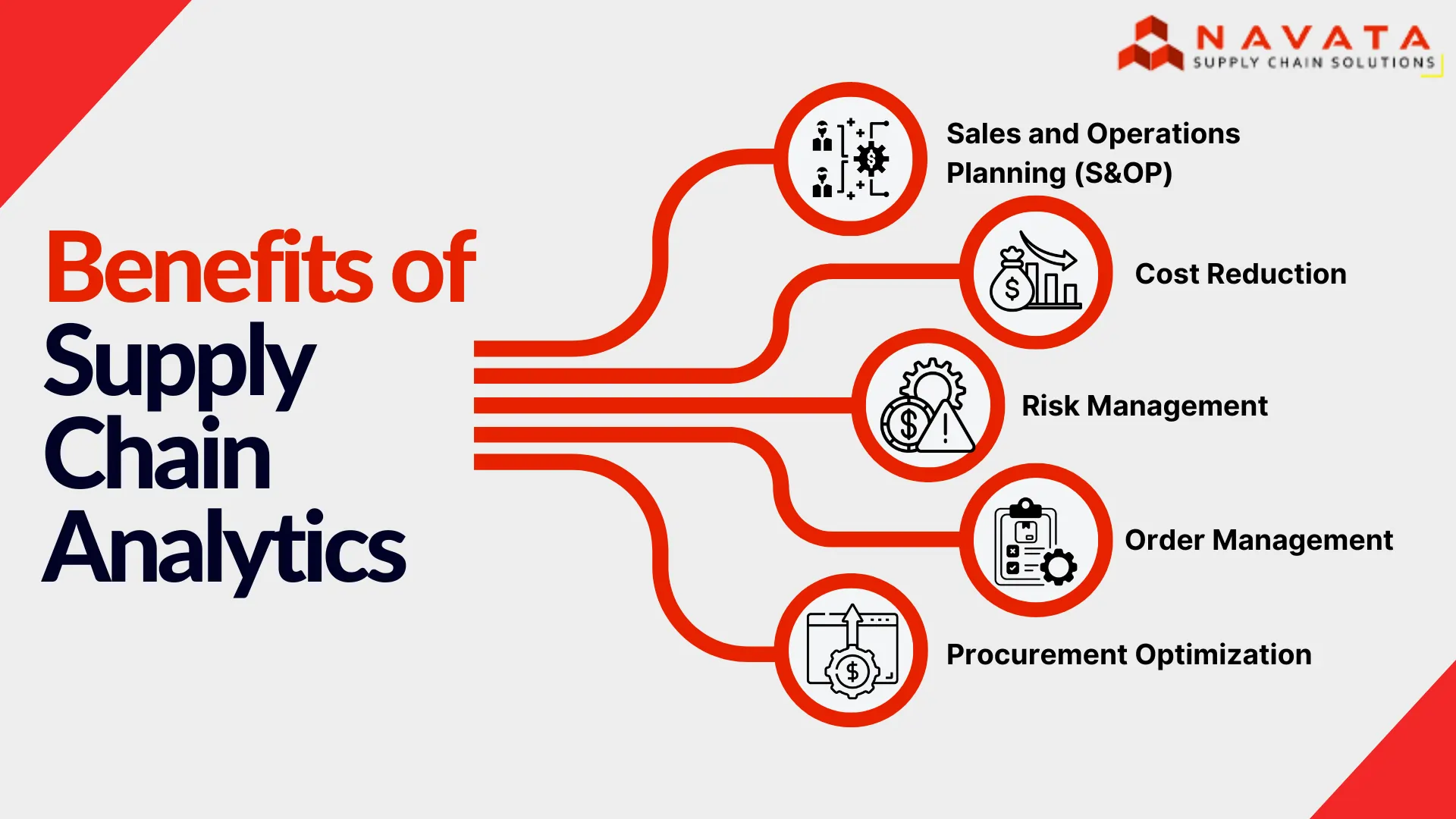 NAVATA
SUPPLY CHAIN SOLUTIONS

Benefits of Supply Chain Analytics

Sales and Operations Planning (S&OP)

Cost Reduction

Risk Management

Order Management

Procurement Optimization